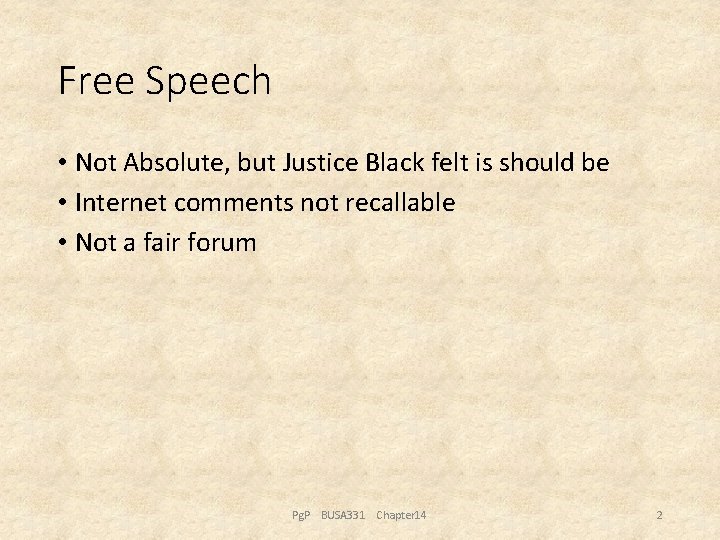 Free Speech

• Not Absolute, but Justice Black felt is should be
• Internet comments not recallable
• Not a fair forum

PgP BUSA331 Chapter14

2